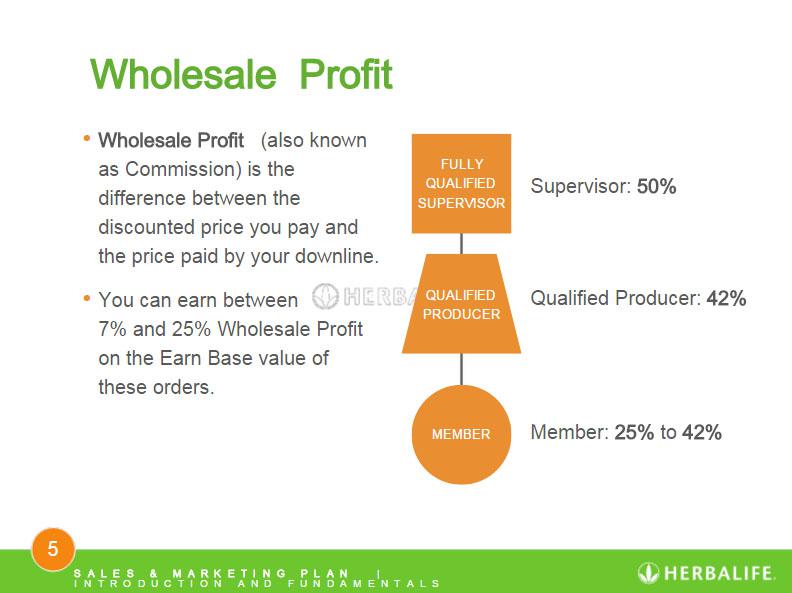 Wholesale Profit

• Wholesale Profit (also known as Commission) is the difference between the discounted price you pay and the price paid by your downline.

• You can earn between 7% and 25% Wholesale Profit on the Earn Base value of these orders.

HERBA

FULLY QUALIFIED SUPERVISOR

Supervisor: 50%

QUALIFIED PRODUCER

Qualified Producer: 42%

MEMBER

Member: 25% to 42%

5

SALES & MARKETING PLAN | INTRODUCTION AND FUNDAMENTALS

HERBALIFE.